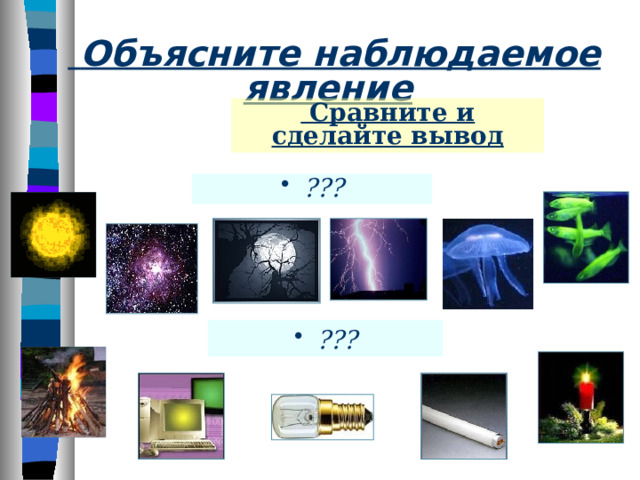 Объясните наблюдаемое явление

Сравните и сделайте вывод

• ???

• ???